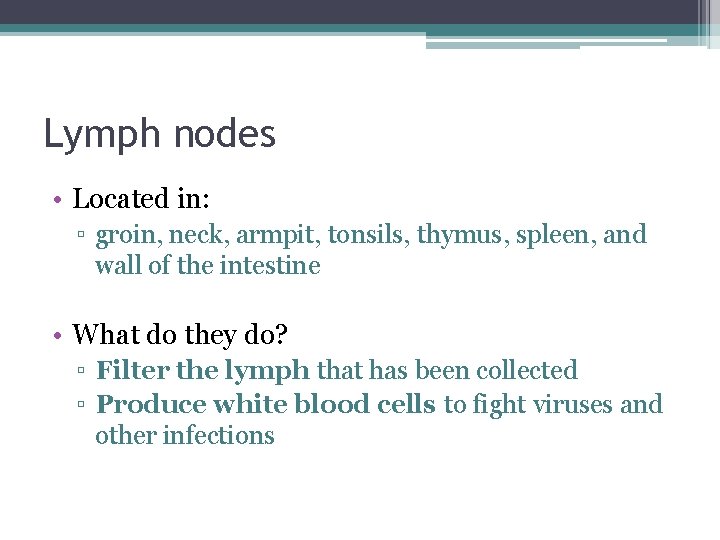 Lymph nodes

• Located in:
▫ groin, neck, armpit, tonsils, thymus, spleen, and wall of the intestine

• What do they do?
▫ Filter the lymph that has been collected
▫ Produce white blood cells to fight viruses and other infections